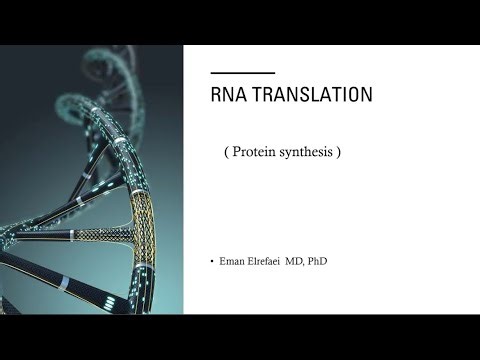 RNA TRANSLATION

( Protein synthesis )

• Eman Elrefaei MD, PhD